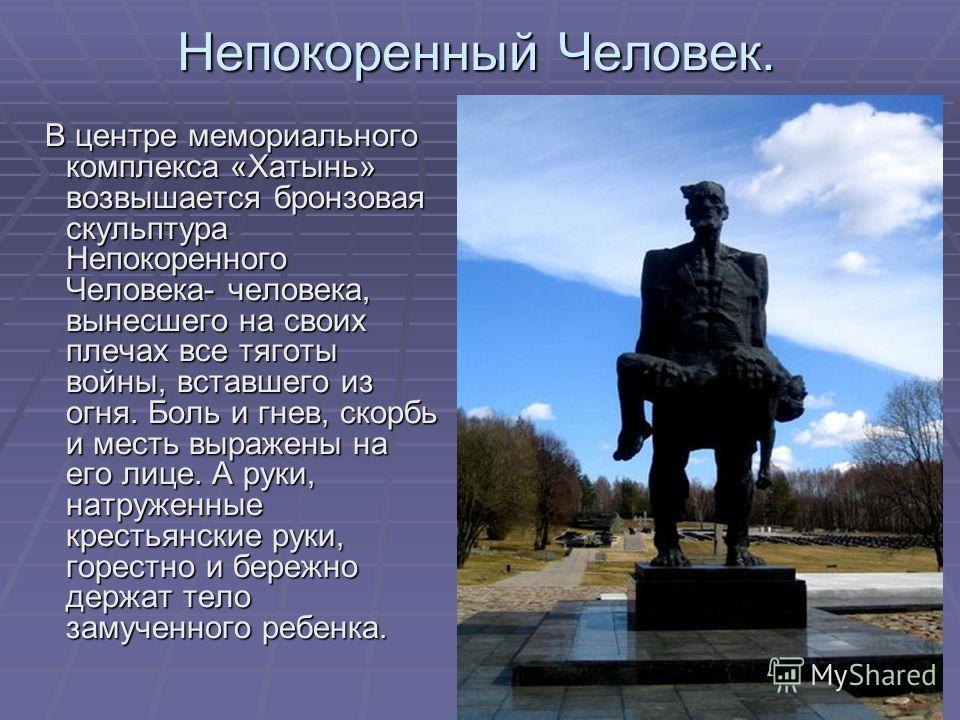 Непокоренный Человек.

В центре мемориального комплекса «Хатынь» возвышается бронзовая скульптура Непокоренного Человека- человека, вынесшего на своих плечах все тяготы войны, вставшего из огня. Боль и гнев, скорбь и месть выражены на его лице. А руки, натруженные крестьянские руки, горестно и бережно держат тело замученного ребенка.

MyShared